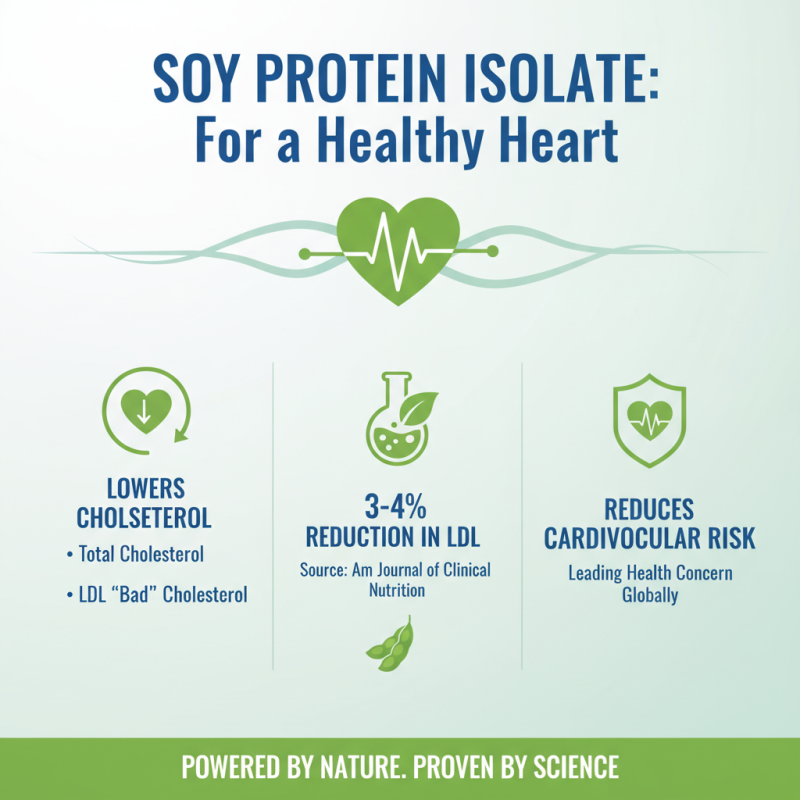 SOY PROTEIN ISOLATE:
For a Healthy Heart

LOWERS CHOLSETEROL

• Total Cholesterol

• LDL "Bad" Cholesterol

3-4% REDUCTION IN LDL

Source: Am Journal of Clinical Nutrition

REDUCES CARDIVOCULAR RISK

Leading Health Concern Globally

POWERED BY NATURE. PROVEN BY SCIENCE